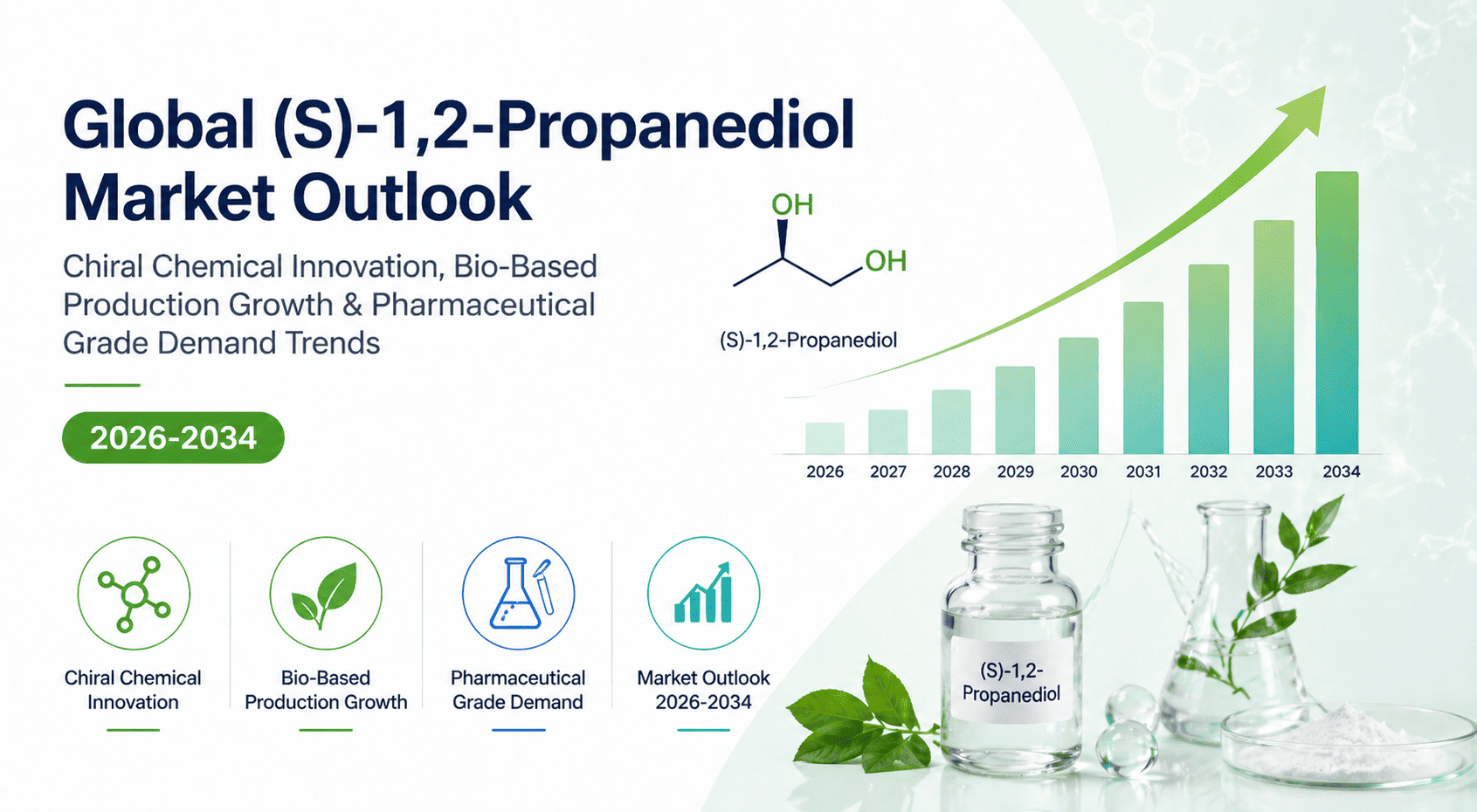 Global (S)-1,2-Propanediol Market Outlook

Chiral Chemical Innovation, Bio-Based Production Growth & Pharmaceutical Grade Demand Trends

2026-2034

OH

OH

(S)-1,2-Propanediol

2026 2027 2028 2029 2030 2031 2032 2033 2034

Chiral Chemical Innovation

Bio-Based Production Growth

Pharmaceutical Grade Demand

Market Outlook 2026-2034

(S)-1,2-Propanediol